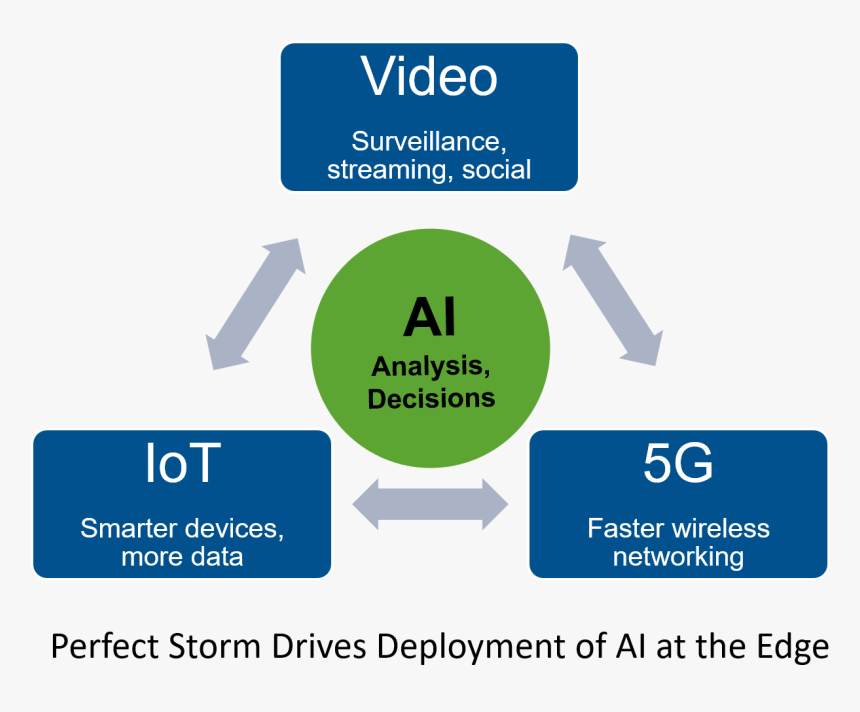 Video
Surveillance, streaming, social

AI
Analysis, Decisions

IoT
Smarter devices, more data

5G
Faster wireless networking

Perfect Storm Drives Deployment of AI at the Edge